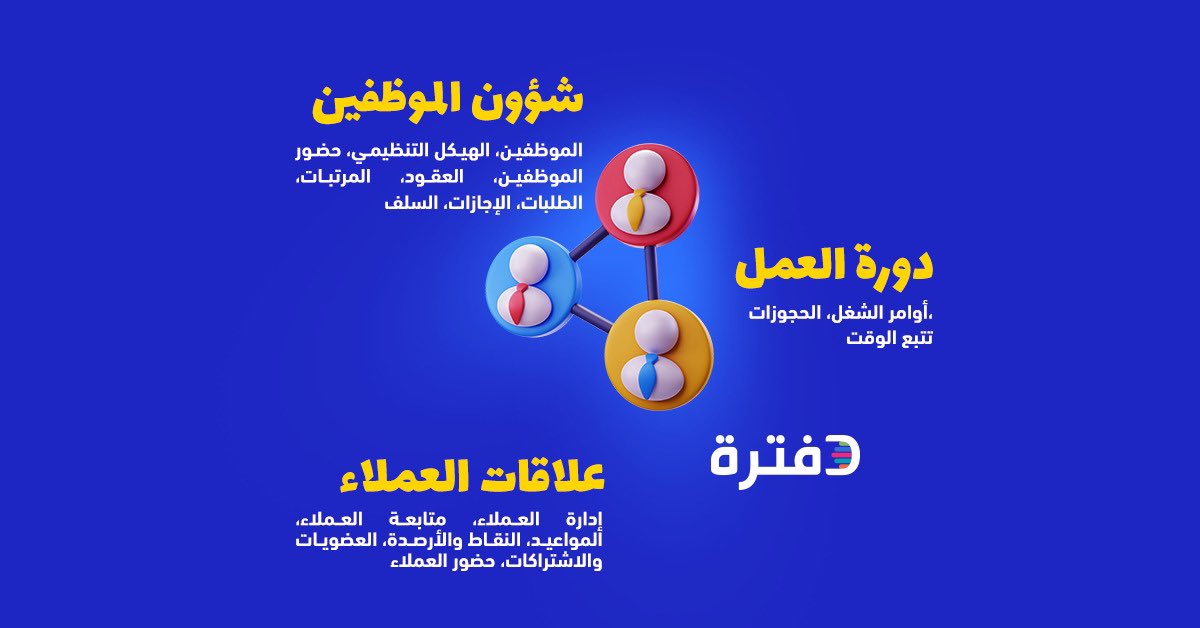 شؤون الموظفين

الموظفين، الهيكل التنظيمي، حضور الموظفين، العقود، المرتبات، الطلبات، الإجازات، السلف

دورة العمل

،أوامر الشغل، الحجوزات تتبع الوقت

دفترة

علاقات العملاء

إدارة العملاء، متابعة العملاء، المواعيد، النقاط والأرصدة، العضويات والاشتراكات، حضور العملاء